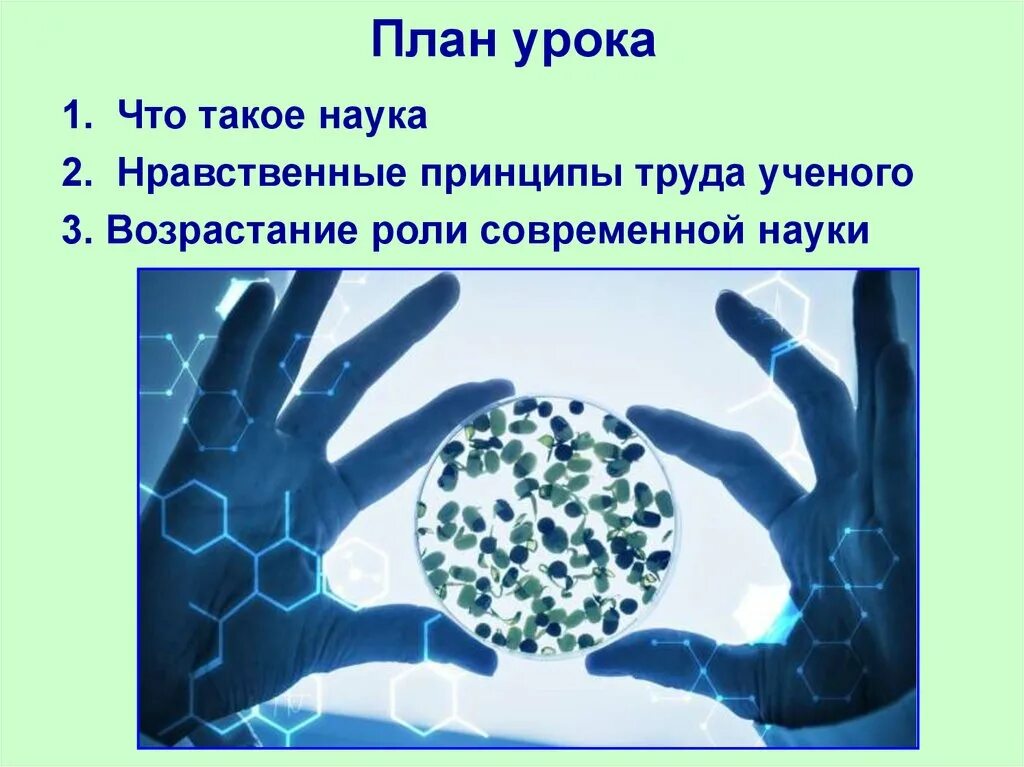 План урока

1. Что такое наука
2. Нравственные принципы труда ученого
3. Возрастание роли современной науки